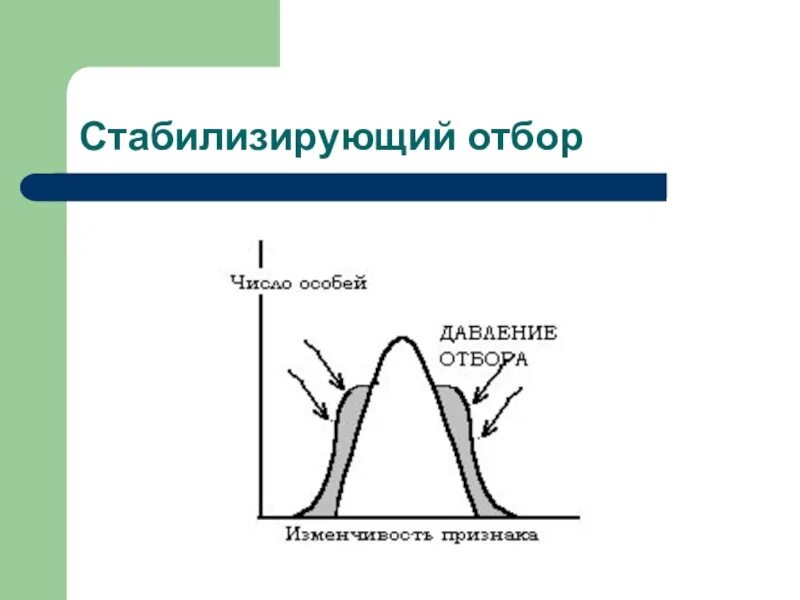 Стабилизирующий отбор

Число особей

ДАВЛЕНИЕ ОТБОРА

Изменчивость признака